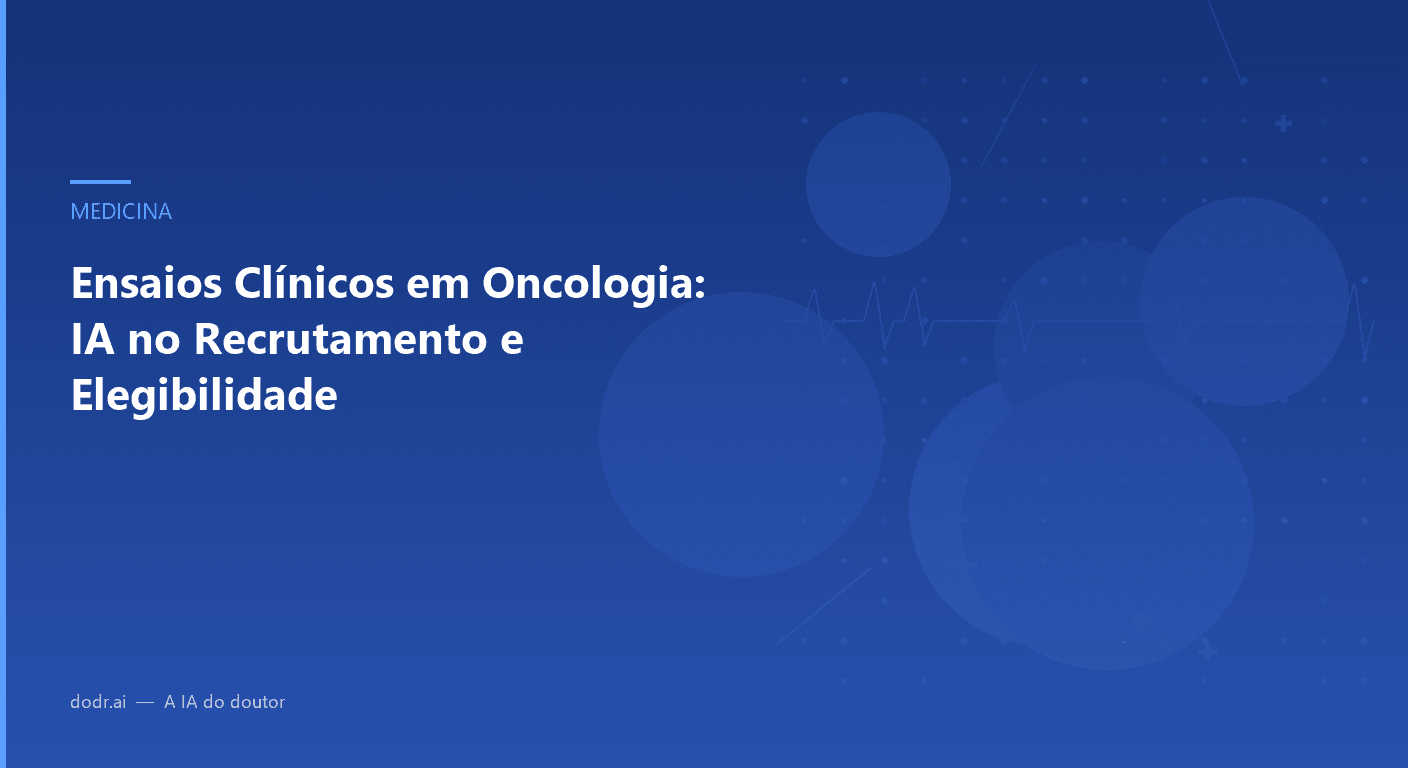 MEDICINA

Ensaios Clínicos em Oncologia: IA no Recrutamento e Elegibilidade

dodr.ai — A IA do doutor